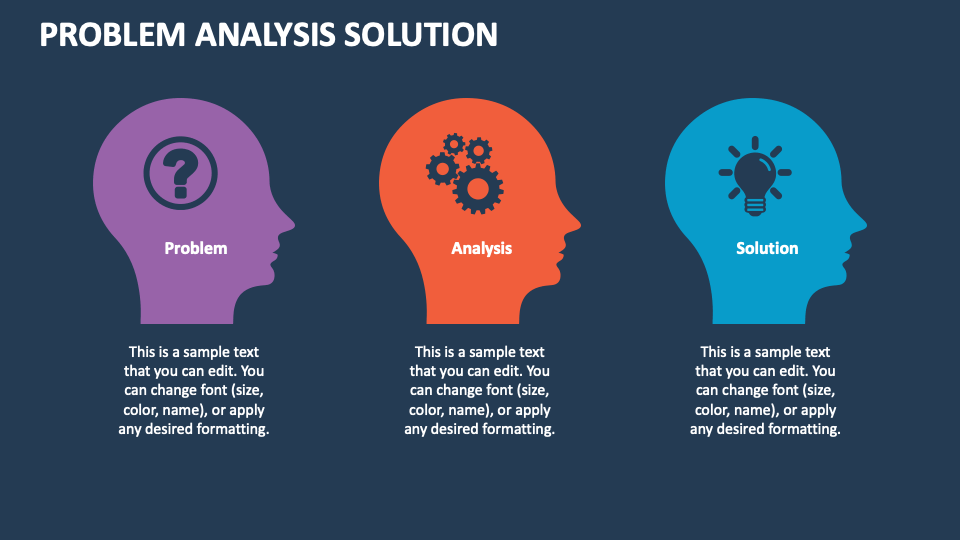 PROBLEM ANALYSIS SOLUTION

Problem

This is a sample text that you can edit. You can change font (size, color, name), or apply any desired formatting.

Analysis

This is a sample text that you can edit. You can change font (size, color, name), or apply any desired formatting.

Solution

This is a sample text that you can edit. You can change font (size, color, name), or apply any desired formatting.